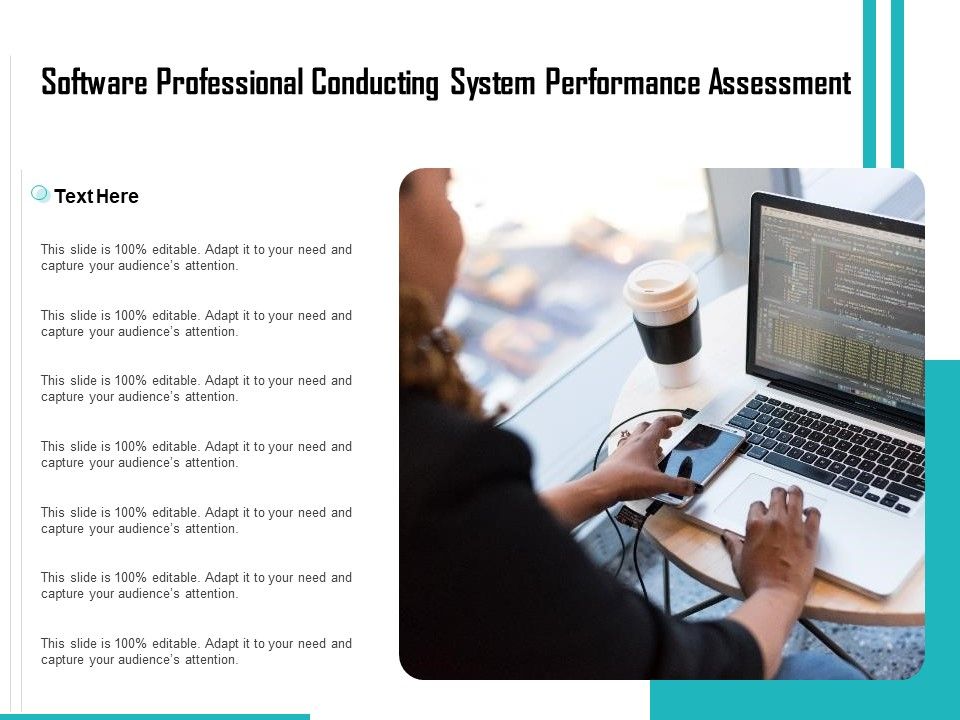 Software Professional Conducting System Performance Assessment

Text Here

This slide is 100% editable. Adapt it to your need and capture your audience's attention.

This slide is 100% editable. Adapt it to your need and capture your audience's attention.

This slide is 100% editable. Adapt it to your need and capture your audience's attention.

This slide is 100% editable. Adapt it to your need and capture your audience's attention.

This slide is 100% editable. Adapt it to your need and capture your audience's attention.

This slide is 100% editable. Adapt it to your need and capture your audience's attention.

This slide is 100% editable. Adapt it to your need and capture your audience's attention.